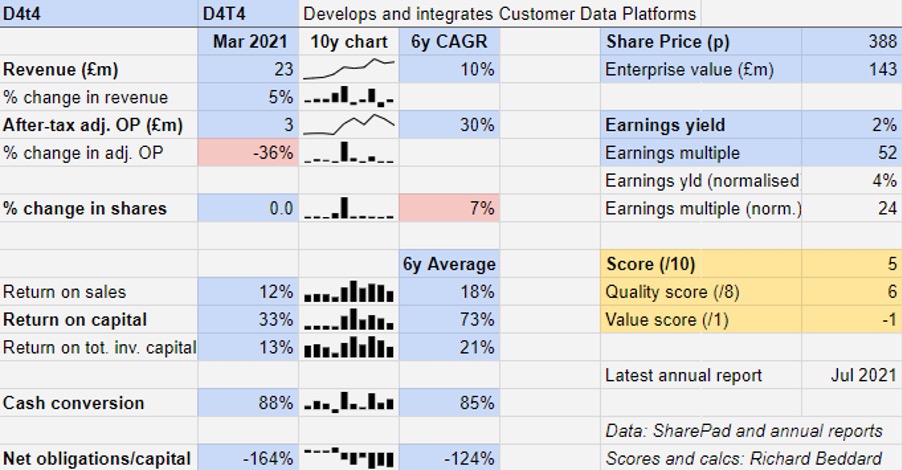 | D4t4 | D4T4 | Develops and integrates Customer Data Platforms | | | | |
|---|---|---|---|---|---|---|
| | Mar 2021 | 10y chart | 6y CAGR | | Share Price (p) | 388 |
| Revenue (£m) | 23 | | 10% | | Enterprise value (£m) | 143 |
| % change in revenue | 5% | | | | | |
| After-tax adj. OP (£m) | 3 | | 30% | | Earnings yield | 2% |
| % change in adj. OP | -36% | | | | Earnings multiple | 52 |
| | | | | | Earnings yld (normalised | 4% |
| % change in shares | 0.0 | | 7% | | Earnings multiple (norm.) | 24 |
| | | | | | | |
| | | | 6y Average | | Score (/10) | 5 |
| Return on sales | 12% | | 18% | | Quality score (/8) | 6 |
| Return on capital | 33% | | 73% | | Value score (/1) | -1 |
| Return on tot. inv. capital | 13% | | 21% | | | |
| | | | | | Latest annual report | Jul 2021 |
| Cash conversion | 88% | | 85% | | | |
| | | | | | Data: SharePad and annual reports | |
| Net obligations/capital | -164% | | -124% | | Scores and calcs: Richard Beddard | |